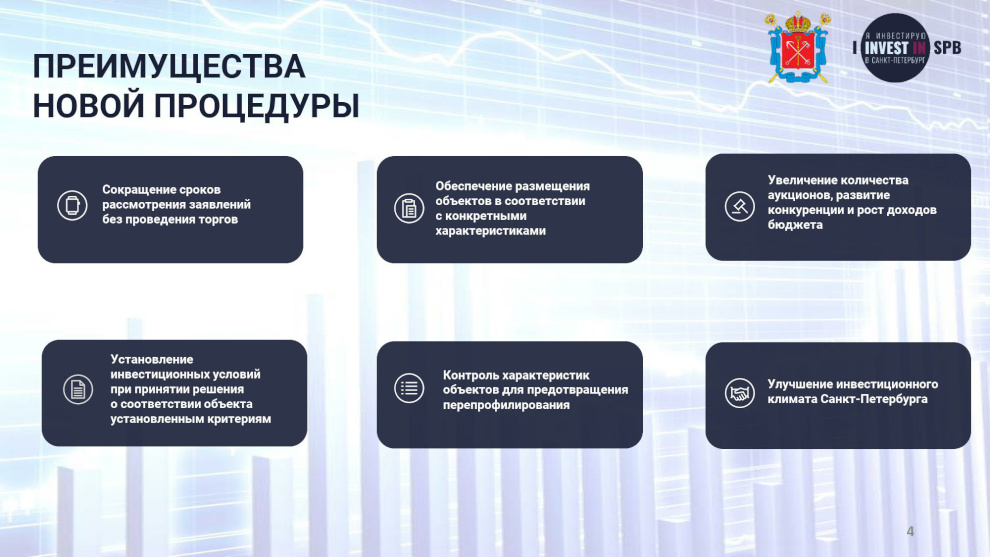 ПРЕИМУЩЕСТВА НОВОЙ ПРОЦЕДУРЫ

Я ИНВЕСТИРУЮ
I INVEST IN SPB
В САНКТ-ПЕТЕРБУРГ

Сокращение сроков рассмотрения заявлений без проведения торгов

Обеспечение размещения объектов в соответствии с конкретными характеристиками

Увеличение количества аукционов, развитие конкуренции и рост доходов бюджета

Установление инвестиционных условий при принятии решения о соответствии объекта установленным критериям

Контроль характеристик объектов для предотвращения перепрофилирования

Улучшение инвестиционного климата Санкт-Петербурга

4